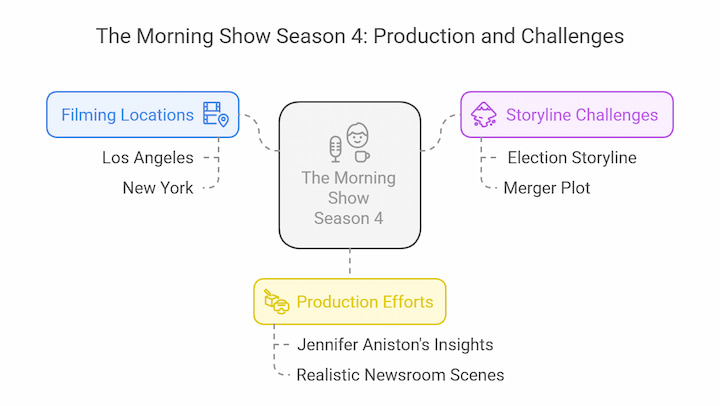 The Morning Show Season 4: Production and Challenges

Filming Locations

Los Angeles

New York

The Morning Show Season 4

Storyline Challenges

Election Storyline

Merger Plot

Production Efforts

Jennifer Aniston's Insights

Realistic Newsroom Scenes